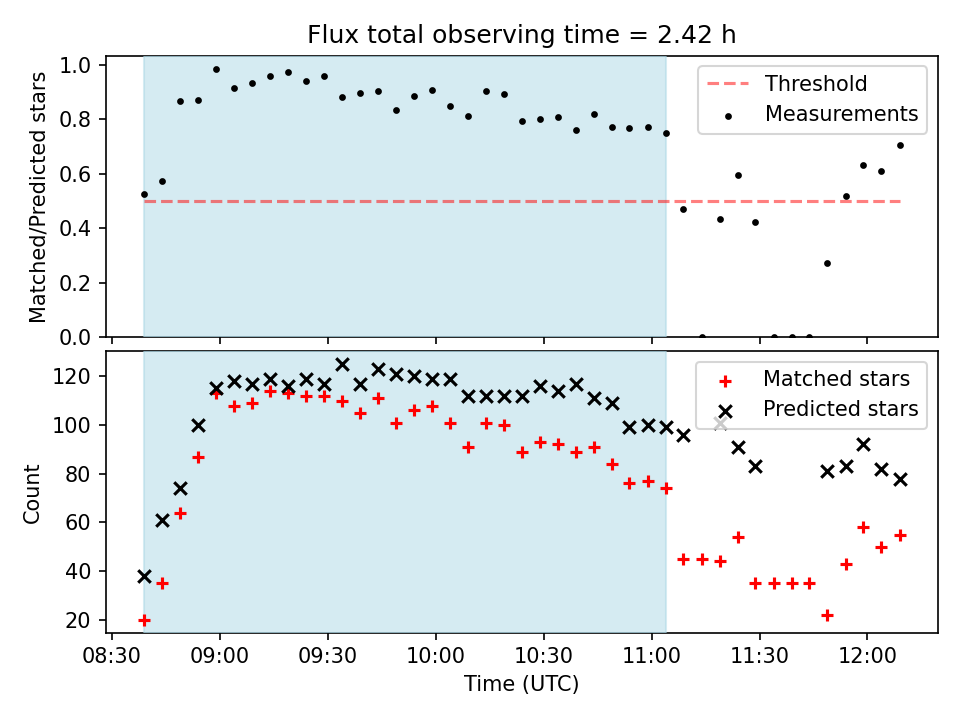 Flux total observing time = 2.42 h

Matched/Predicted stars

1.0
0.8
0.6
0.4
0.2
0.0

Threshold
Measurements

Count

120
100
80
60
40
20

Matched stars
Predicted stars

08:30 09:00 09:30 10:00 10:30 11:00 11:30 12:00

Time (UTC)